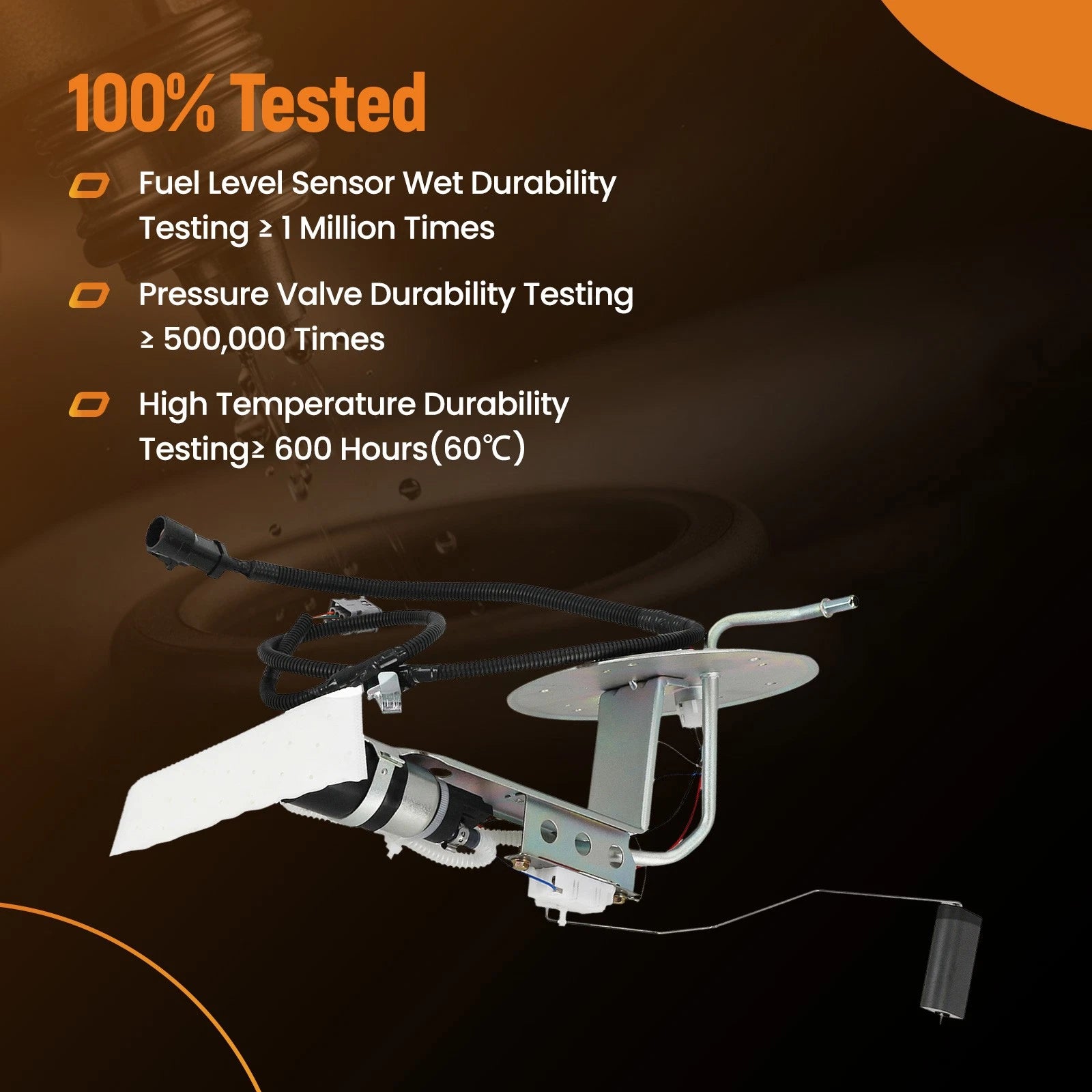 100% Tested

Fuel Level Sensor Wet Durability Testing ≥ 1 Million Times

Pressure Valve Durability Testing ≥ 500,000 Times

High Temperature Durability Testing≥ 600 Hours(60℃)